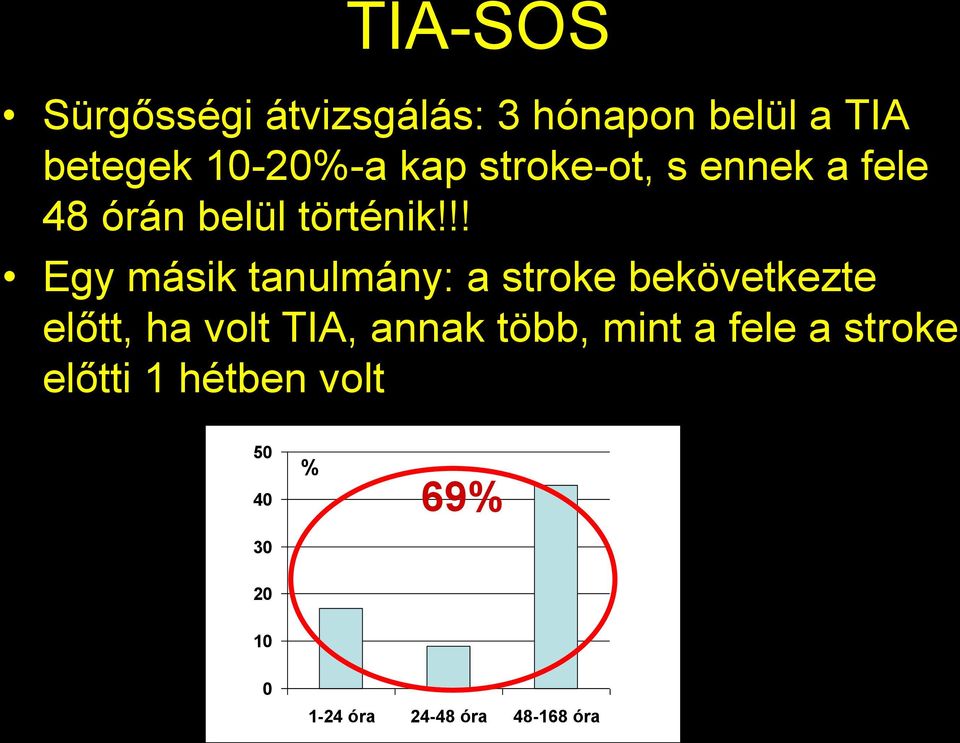 TIA-SOS

• Sürgősségi átvizsgálás: 3 hónapon belül a TIA betegek 10-20%-a kap stroke-ot, s ennek a fele 48 órán belül történik!!!

• Egy másik tanulmány: a stroke bekövetkezte előtt, ha volt TIA, annak több, mint a fele a stroke előtti 1 hétben volt

50
40
30
20
10
0
%
69%
1-24 óra
24-48 óra
48-168 óra